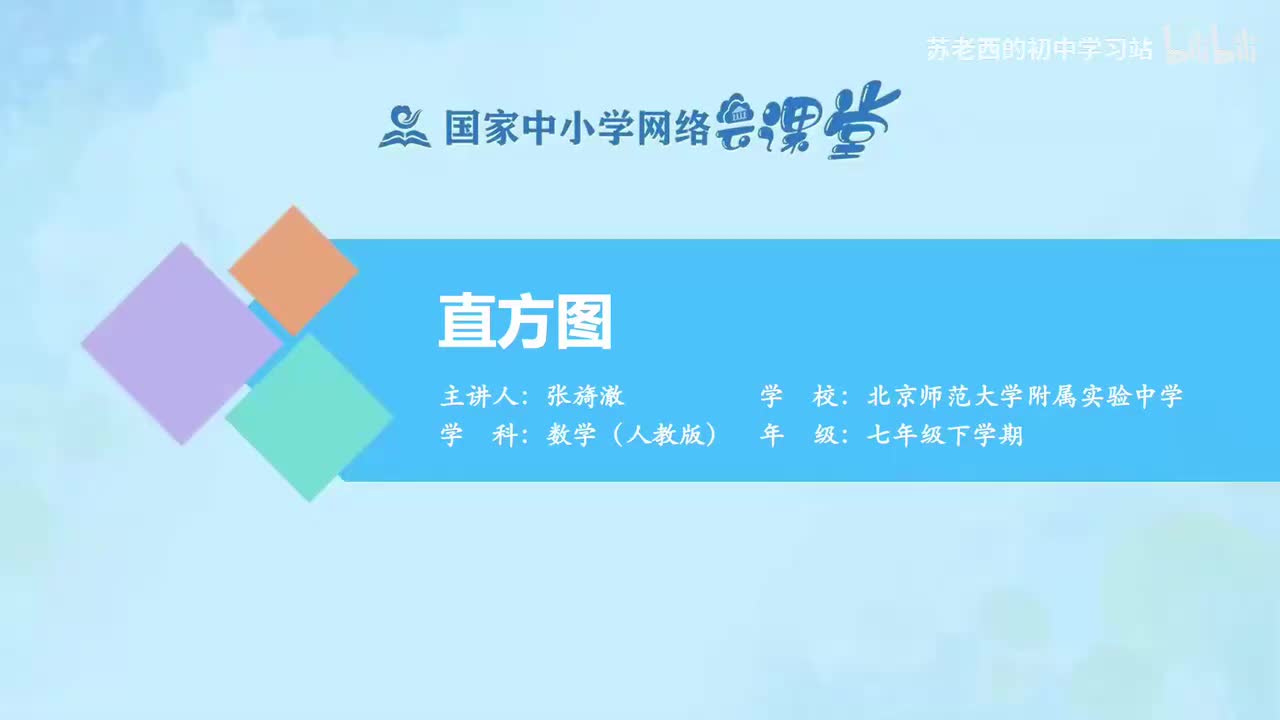 苏老西的初中学习站 bilibili

国家中小学网络云课堂

直方图

主讲人：张旖澈　学　校：北京师范大学附属实验中学
学　科：数学（人教版）　年　级：七年级下学期